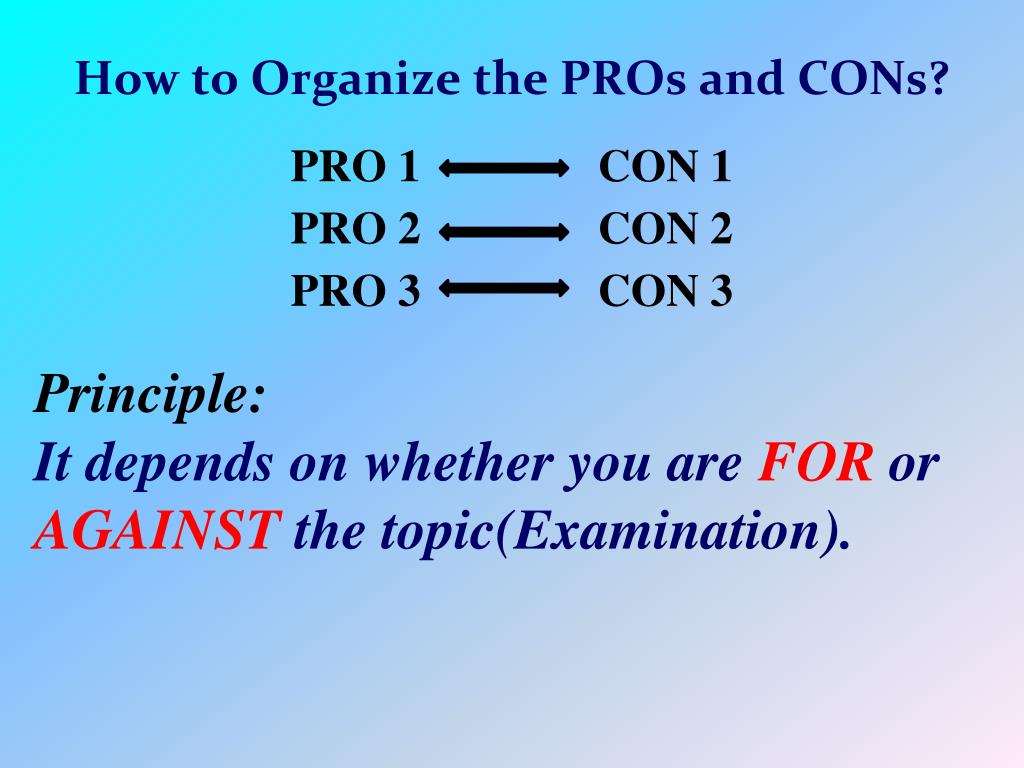 How to Organize the PROs and CONs?

PRO 1 ⟷ CON 1
PRO 2 ⟷ CON 2
PRO 3 ⟷ CON 3

Principle:
It depends on whether you are FOR or AGAINST the topic(Examination).